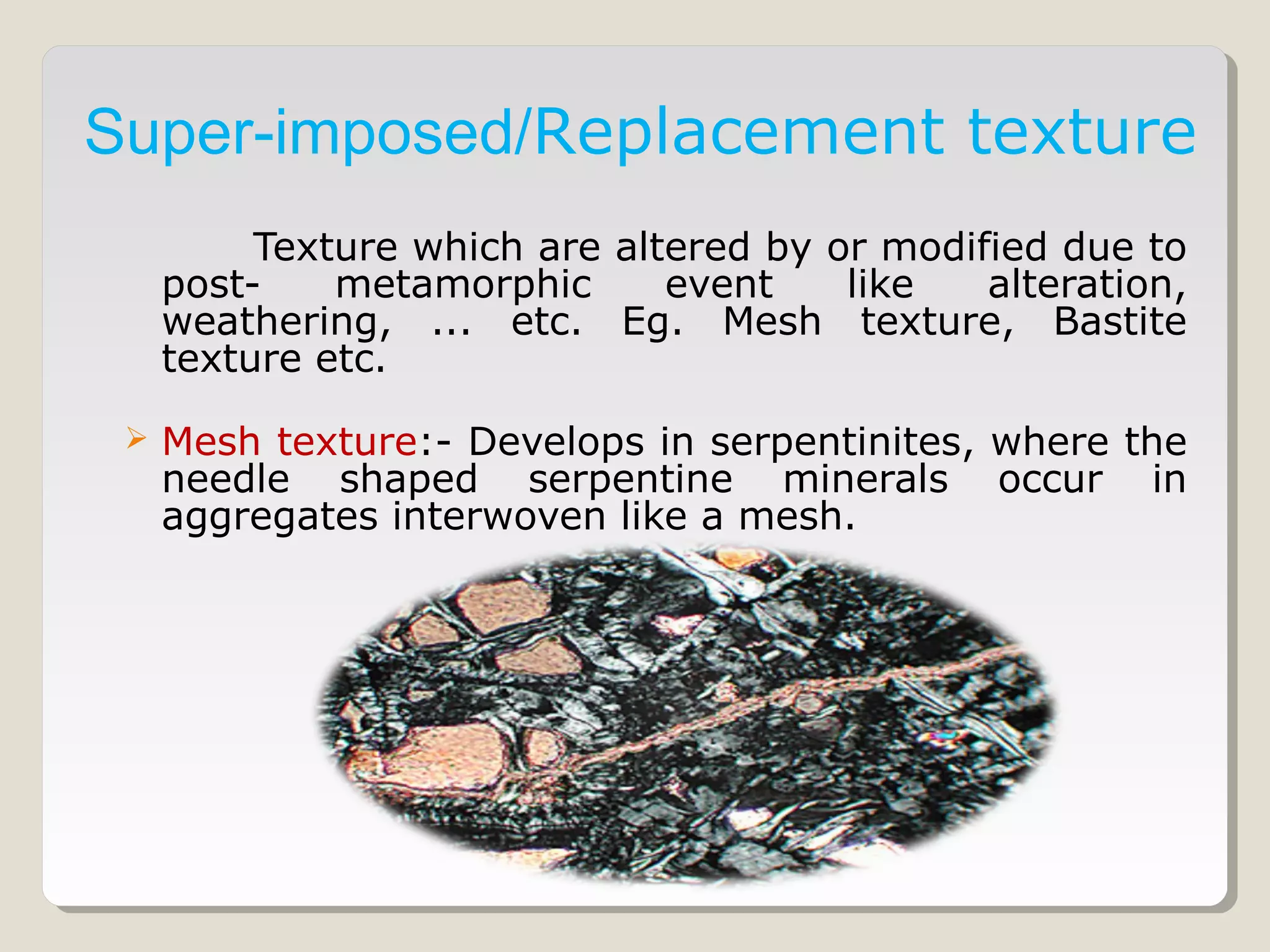 Super-imposed/Replacement texture

Texture which are altered by or modified due to post- metamorphic event like alteration, weathering, ... etc. Eg. Mesh texture, Bastite texture etc.

➢ Mesh texture:- Develops in serpentinites, where the needle shaped serpentine minerals occur in aggregates interwoven like a mesh.